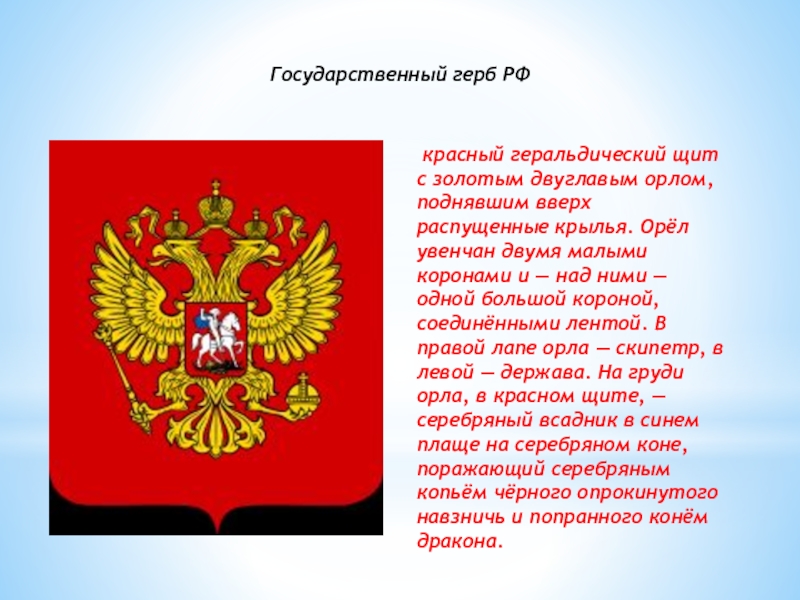 Государственный герб РФ

красный геральдический щит с золотым двуглавым орлом, поднявшим вверх распущенные крылья. Орёл увенчан двумя малыми коронами и — над ними — одной большой короной, соединёнными лентой. В правой лапе орла — скипетр, в левой — держава. На груди орла, в красном щите, — серебряный всадник в синем плаще на серебряном коне, поражающий серебряным копьём чёрного опрокинутого навзничь и попранного конём дракона.